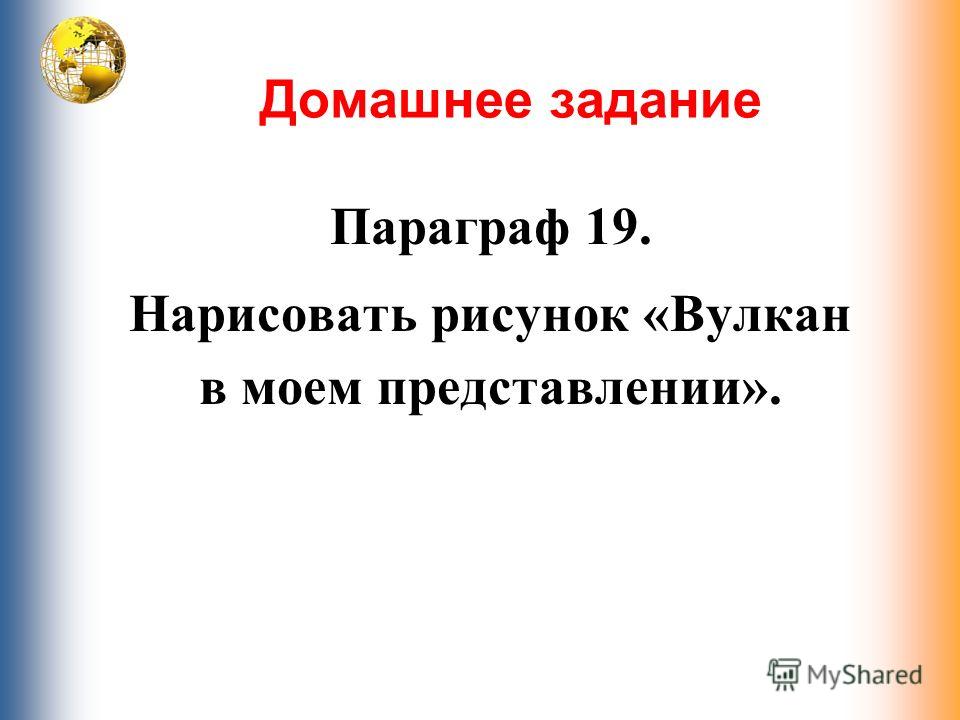 Домашнее задание

Параграф 19.

Нарисовать рисунок «Вулкан в моем представлении».

MyShared